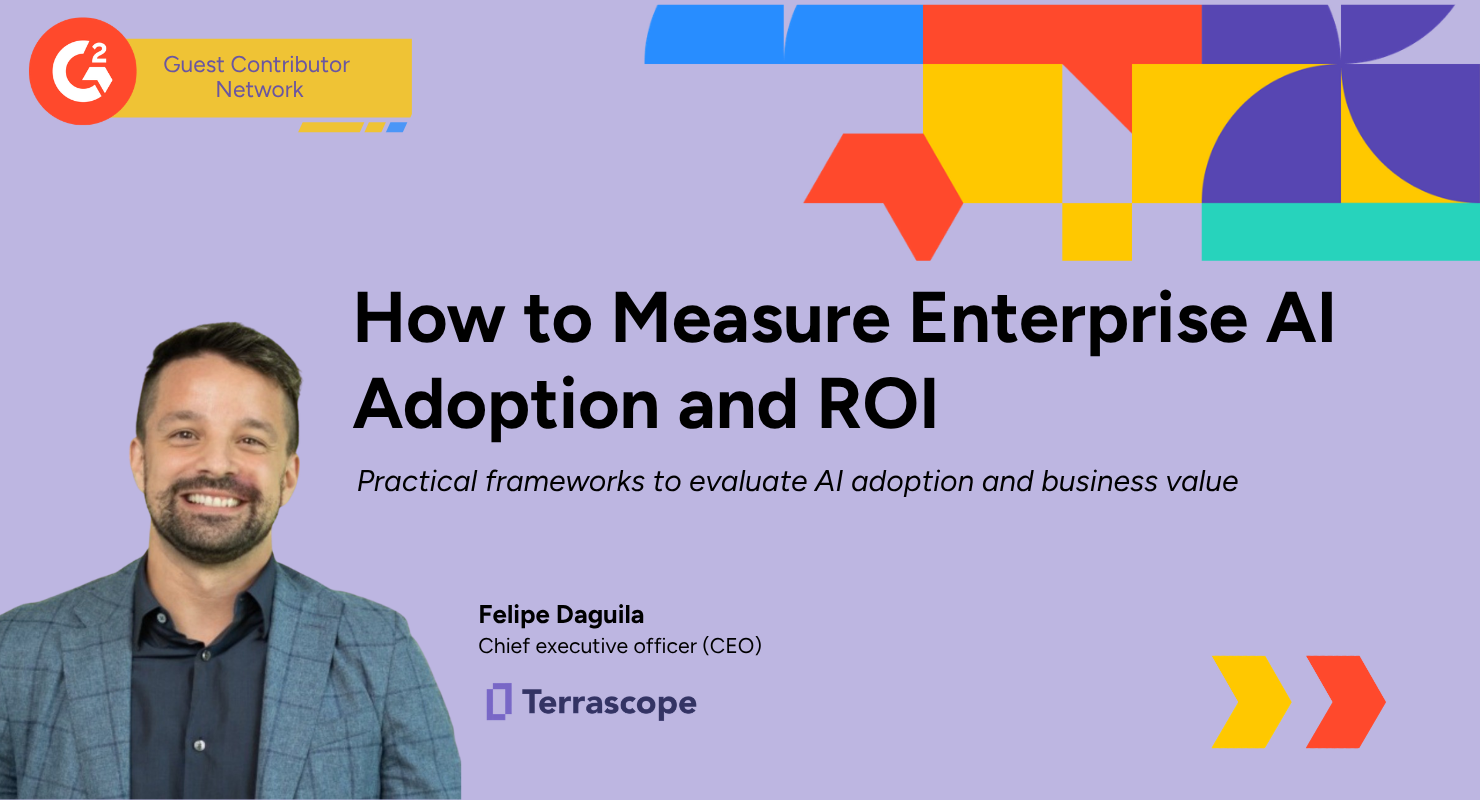 G2

Guest Contributor Network

How to Measure Enterprise AI Adoption and ROI

Practical frameworks to evaluate AI adoption and business value

Felipe Daguila
Chief executive officer (CEO)

Terrascope